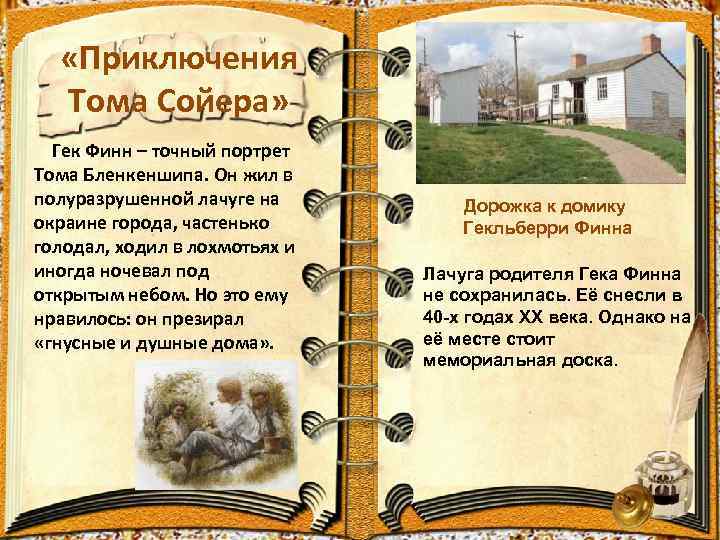 «Приключения Тома Сойера»

Гек Финн – точный портрет Тома Бленкеншипа. Он жил в полуразрушенной лачуге на окраине города, частенько голодал, ходил в лохмотьях и иногда ночевал под открытым небом. Но это ему нравилось: он презирал «гнусные и душные дома».

Дорожка к домику Гекльберри Финна

Лачуга родителя Гека Финна не сохранилась. Её снесли в 40-х годах XX века. Однако на её месте стоит мемориальная доска.